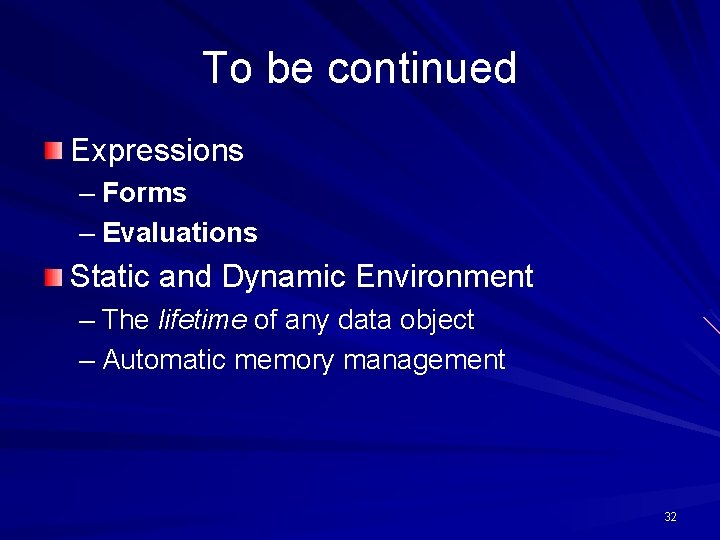 To be continued

Expressions
– Forms
– Evaluations

Static and Dynamic Environment
– The lifetime of any data object
– Automatic memory management

32